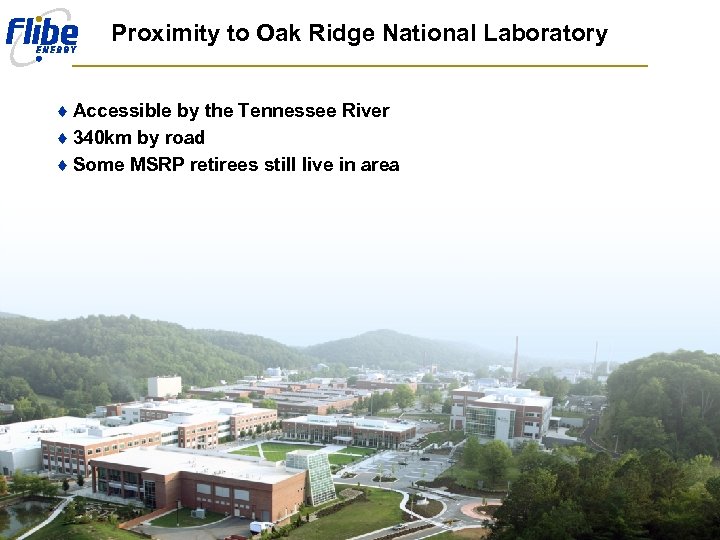 Flibe ENERGY

Proximity to Oak Ridge National Laboratory

♦ Accessible by the Tennessee River
♦ 340km by road
♦ Some MSRP retirees still live in area